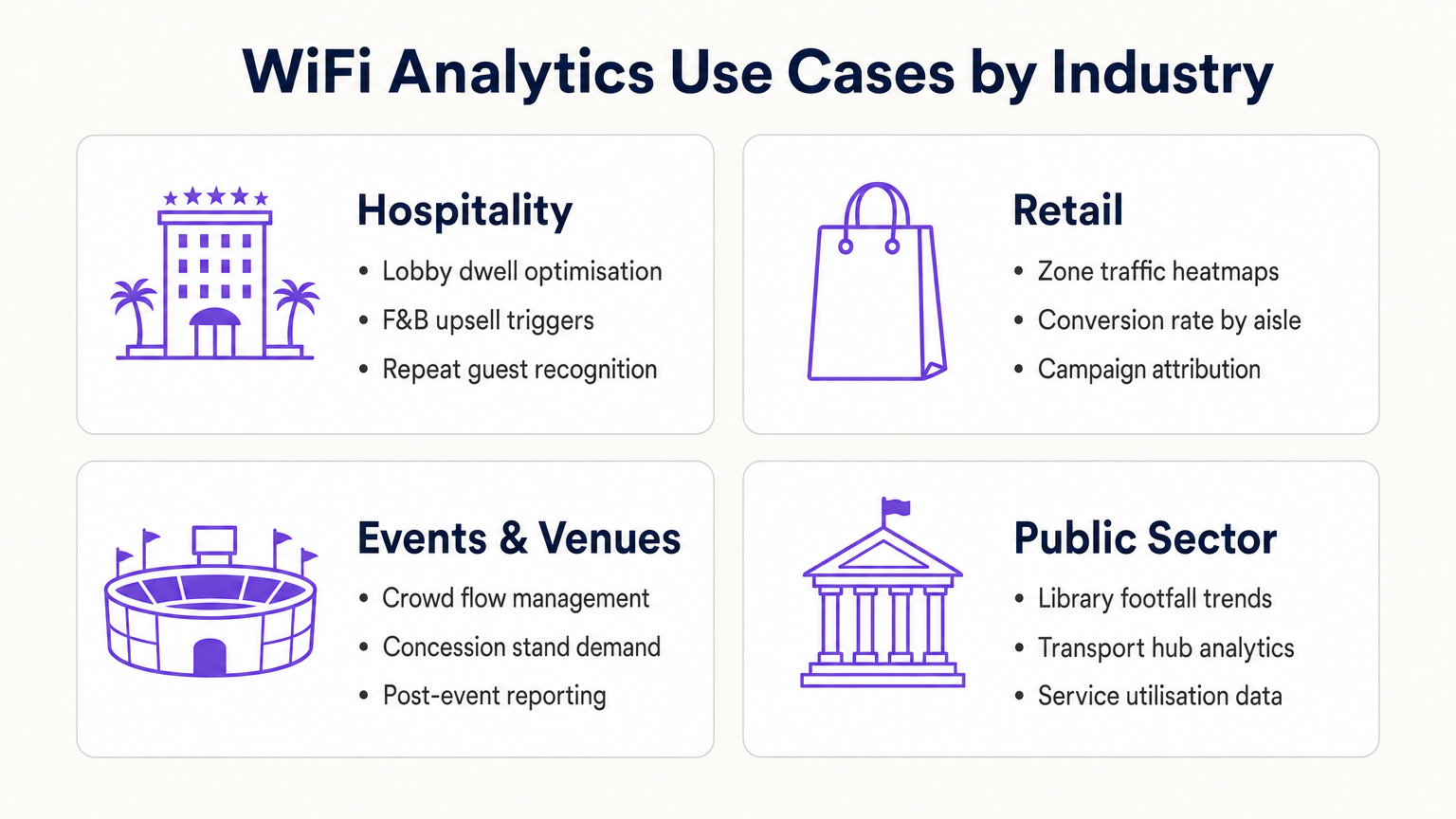 WiFi Analytics Use Cases by Industry

Hospitality
• Lobby dwell optimisation
• F&B upsell triggers
• Repeat guest recognition

Retail
• Zone traffic heatmaps
• Conversion rate by aisle
• Campaign attribution

Events & Venues
• Crowd flow management
• Concession stand demand
• Post-event reporting

Public Sector
• Library footfall trends
• Transport hub analytics
• Service utilisation data